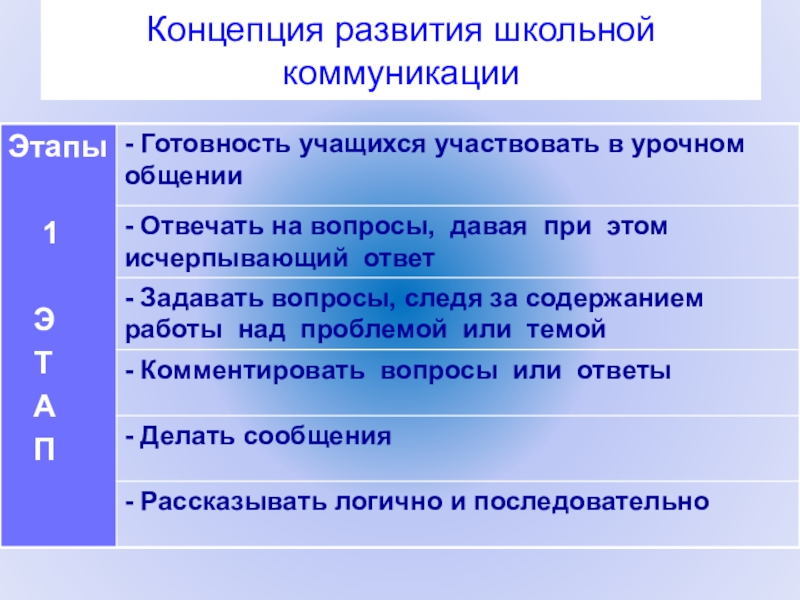 Концепция развития школьной коммуникации

| Этапы 1 Э Т А П | - Готовность учащихся участвовать в урочном общении |
|---|---|
| | - Отвечать на вопросы, давая при этом исчерпывающий ответ |
| | - Задавать вопросы, следя за содержанием работы над проблемой или темой |
| | - Комментировать вопросы или ответы |
| | - Делать сообщения |
| | - Рассказывать логично и последовательно |